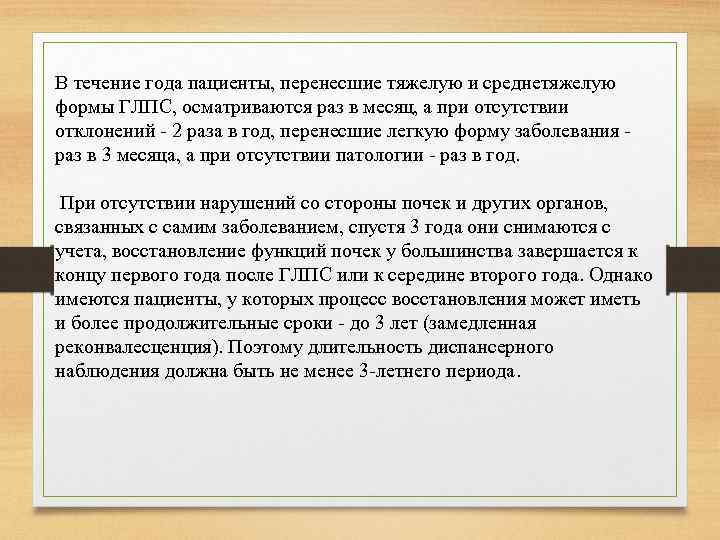 В течение года пациенты, перенесшие тяжелую и среднетяжелую формы ГЛПС, осматриваются раз в месяц, а при отсутствии отклонений - 2 раза в год, перенесшие легкую форму заболевания - раз в 3 месяца, а при отсутствии патологии - раз в год.

При отсутствии нарушений со стороны почек и других органов, связанных с самим заболеванием, спустя 3 года они снимаются с учета, восстановление функций почек у большинства завершается к концу первого года после ГЛПС или к середине второго года. Однако имеются пациенты, у которых процесс восстановления может иметь и более продолжительные сроки - до 3 лет (замедленная реконвалесценция). Поэтому длительность диспансерного наблюдения должна быть не менее 3-летнего периода.